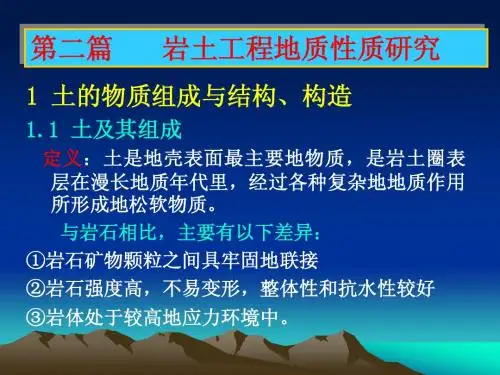 第二篇　　岩土工程地质性质研究

1 土的物质组成与结构、构造

1.1 土及其组成

定义：土是地壳表面最主要地物质，是岩土圈表层在漫长地质年代里，经过各种复杂地地质作用所形成地松软物质。

与岩石相比，主要有以下差异：

①岩石矿物颗粒之间具牢固地联接

②岩石强度高，不易变形，整体性和抗水性较好

③岩体处于较高地应力环境中。